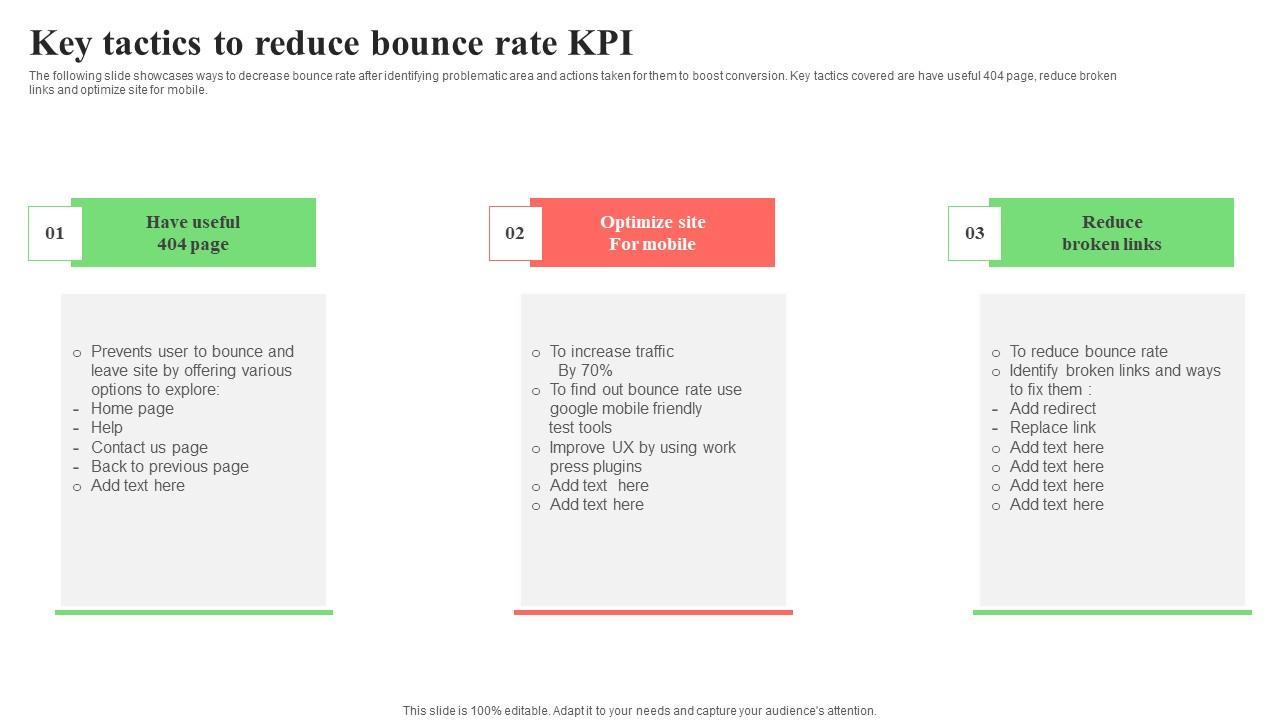 Key tactics to reduce bounce rate KPI

The following slide showcases ways to decrease bounce rate after identifying problematic area and actions taken for them to boost conversion. Key tactics covered are have useful 404 page, reduce broken links and optimize site for mobile.

01

Have useful 404 page

○ Prevents user to bounce and leave site by offering various options to explore:
- Home page
- Help
- Contact us page
- Back to previous page
○ Add text here

02

Optimize site For mobile

○ To increase traffic By 70%
○ To find out bounce rate use google mobile friendly test tools
○ Improve UX by using work press plugins
○ Add text here
○ Add text here

03

Reduce broken links

○ To reduce bounce rate
○ Identify broken links and ways to fix them :
- Add redirect
- Replace link
○ Add text here
○ Add text here
○ Add text here
○ Add text here

This slide is 100% editable. Adapt it to your needs and capture your audience's attention.